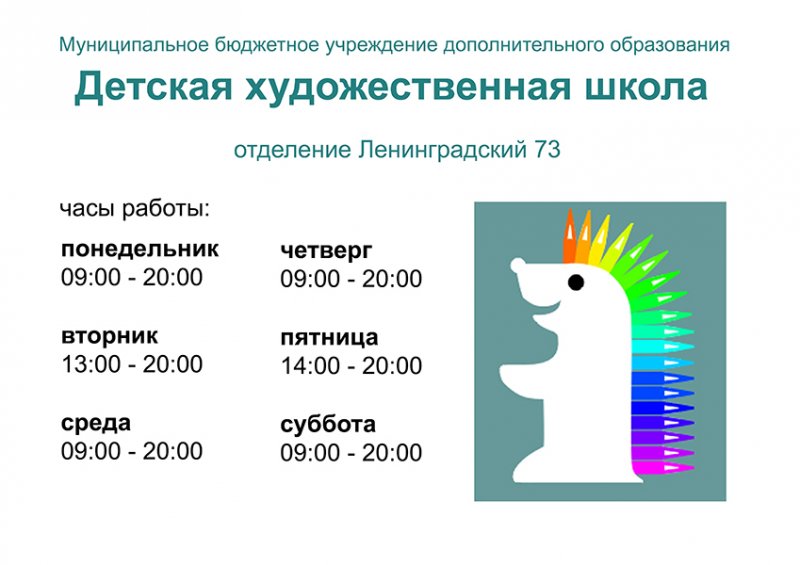 Муниципальное бюджетное учреждение дополнительного образования

Детская художественная школа

отделение Ленинградский 73

часы работы:

понедельник
09:00 - 20:00

вторник
13:00 - 20:00

среда
09:00 - 20:00

четверг
09:00 - 20:00

пятница
14:00 - 20:00

суббота
09:00 - 20:00